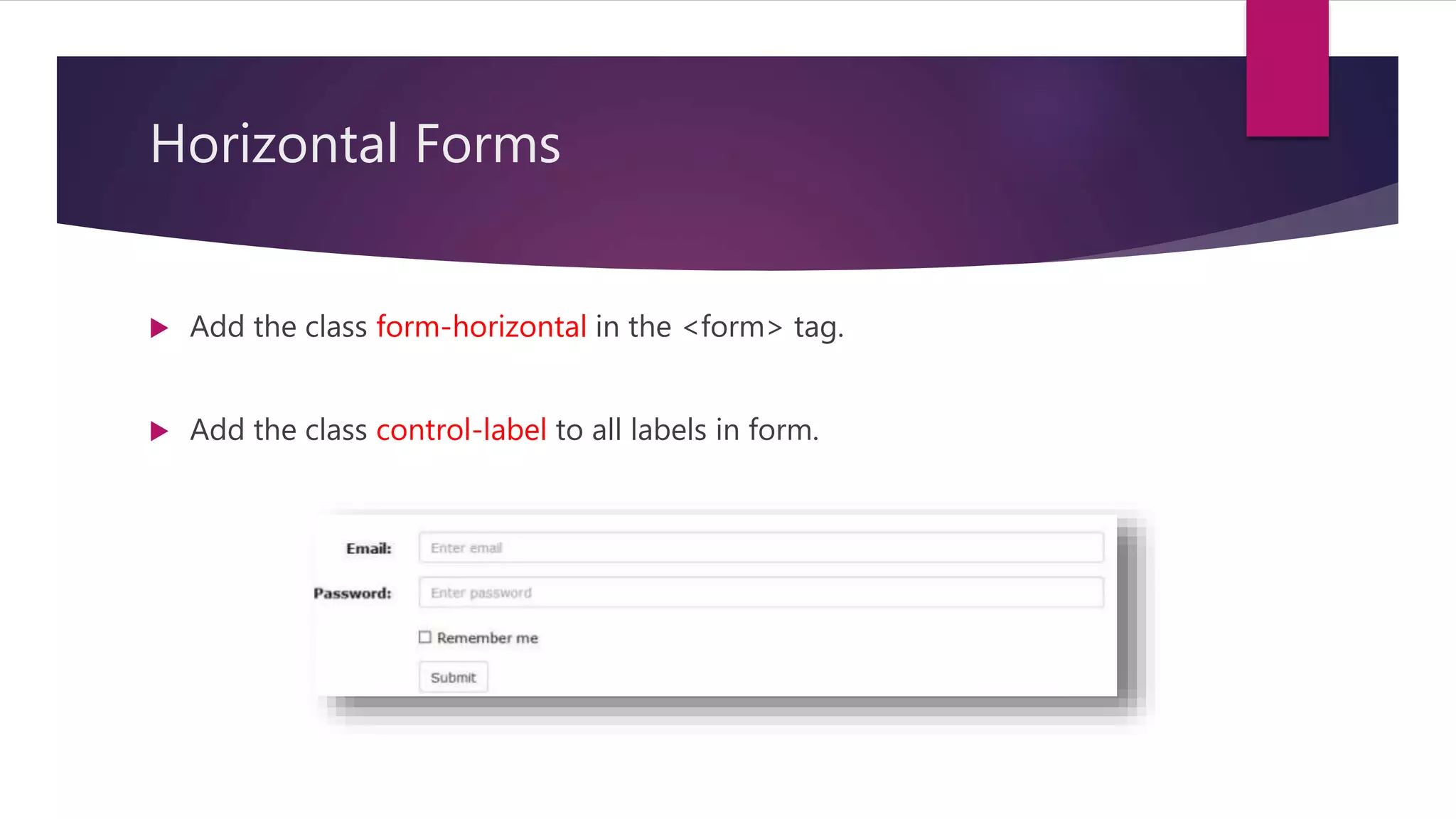 Horizontal Forms

Add the class form-horizontal in the <form> tag.

Add the class control-label to all labels in form.

Email: Enter email

Password: Enter password

Remember me

Submit